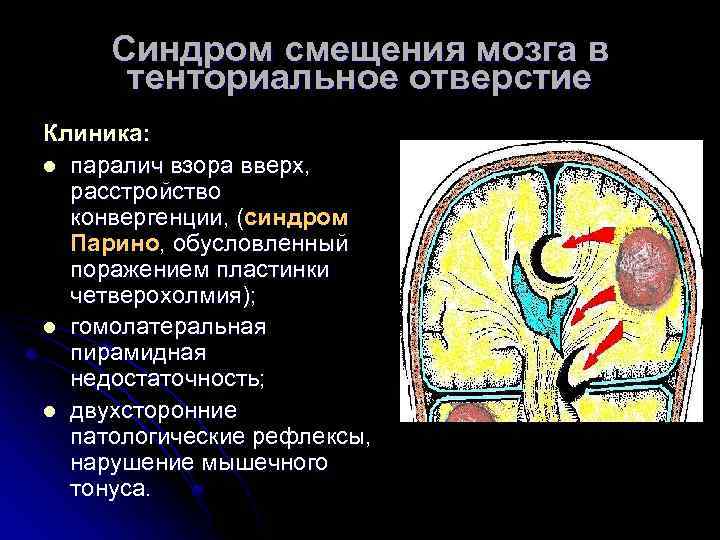 Синдром смещения мозга в тенториальное отверстие

Клиника:

- паралич взора вверх, расстройство конвергенции, (синдром Парино, обусловленный поражением пластинки четверохолмия);
- гомолатеральная пирамидная недостаточность;
- двухсторонние патологические рефлексы, нарушение мышечного тонуса.